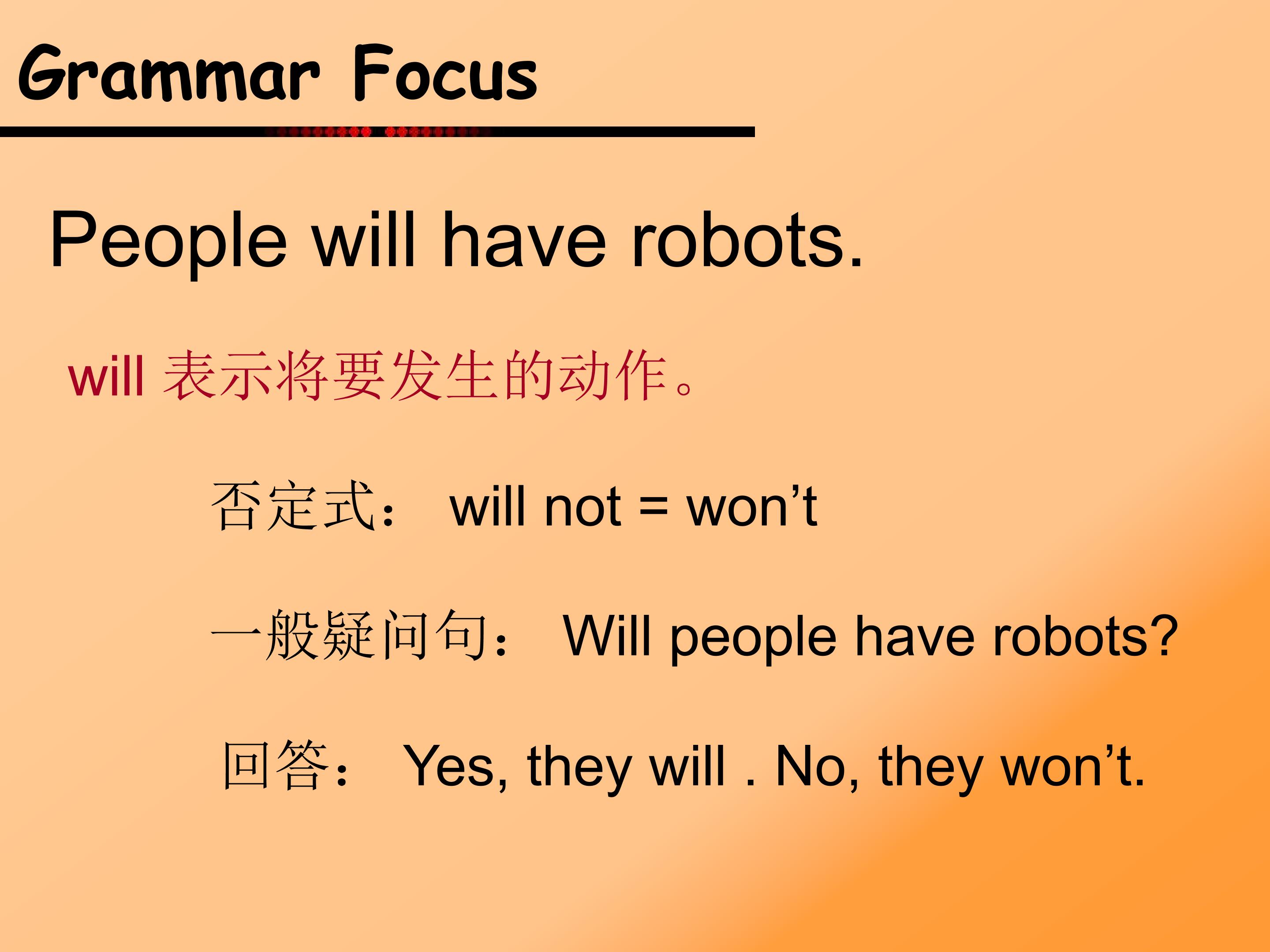 Grammar Focus

People will have robots.

will表示将要发生的动作。

否定式： will not = won't

一般疑问句： Will people have robots?

回答： Yes, they will . No, they won't.